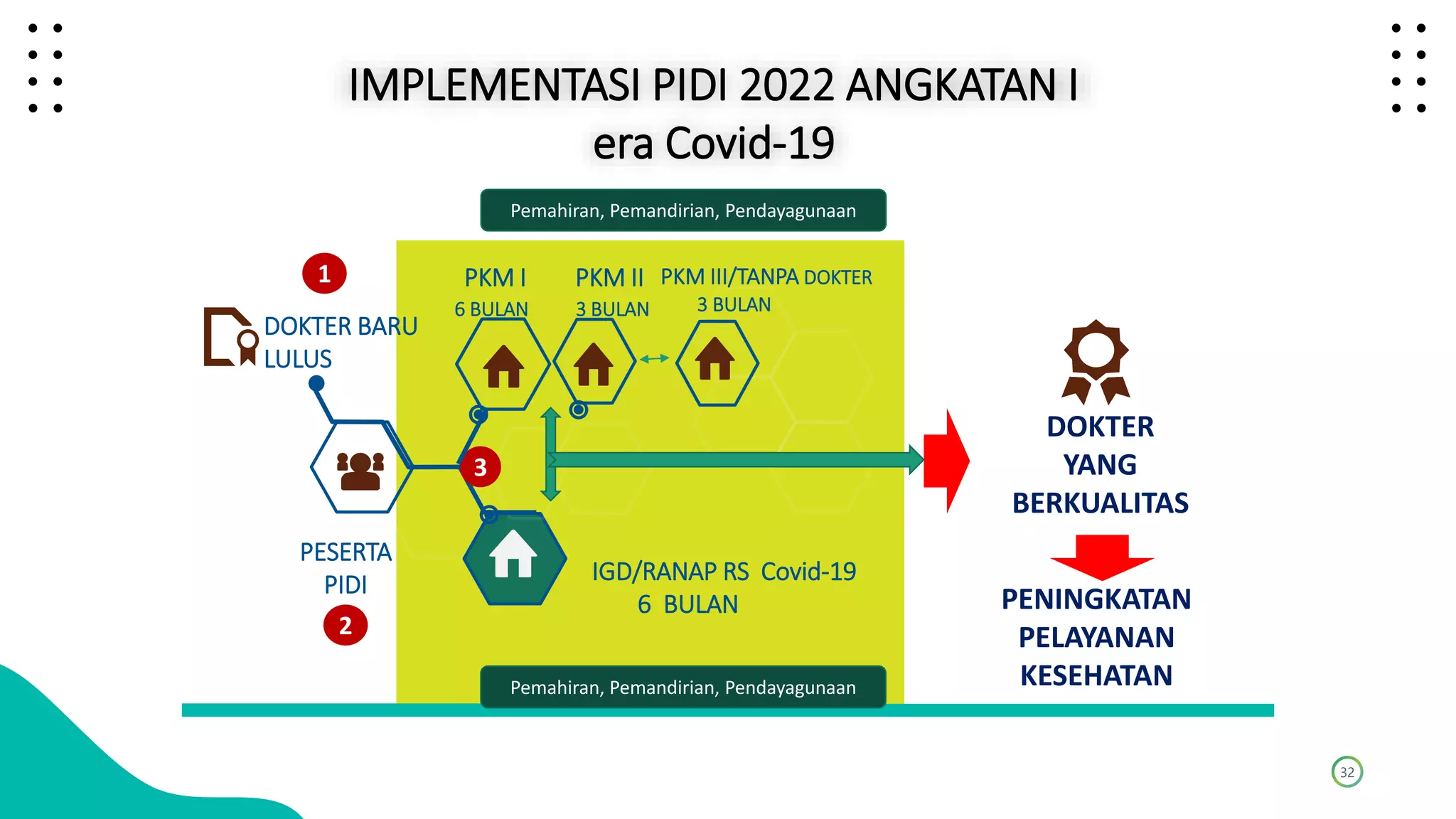 IMPLEMENTASI PIDI 2022 ANGKATAN I
era Covid-19

Pemahiran, Pemandirian, Pendayagunaan

1

DOKTER BARU LULUS

PKM I
6 BULAN

PKM II
3 BULAN

PKM III/TANPA DOKTER
3 BULAN

3

PESERTA PIDI

2

IGD/RANAP RS Covid-19
6 BULAN

DOKTER YANG BERKUALITAS

PENINGKATAN PELAYANAN KESEHATAN

Pemahiran, Pemandirian, Pendayagunaan

32